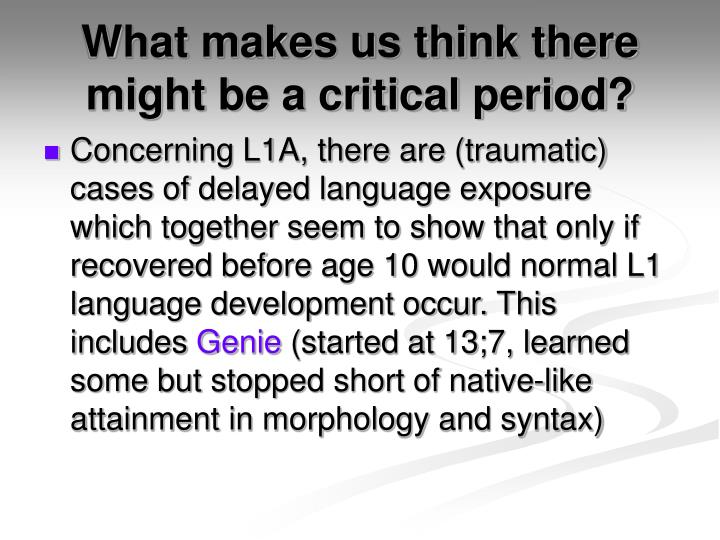 What makes us think there might be a critical period?

Concerning L1A, there are (traumatic) cases of delayed language exposure which together seem to show that only if recovered before age 10 would normal L1 language development occur. This includes Genie (started at 13;7, learned some but stopped short of native-like attainment in morphology and syntax)